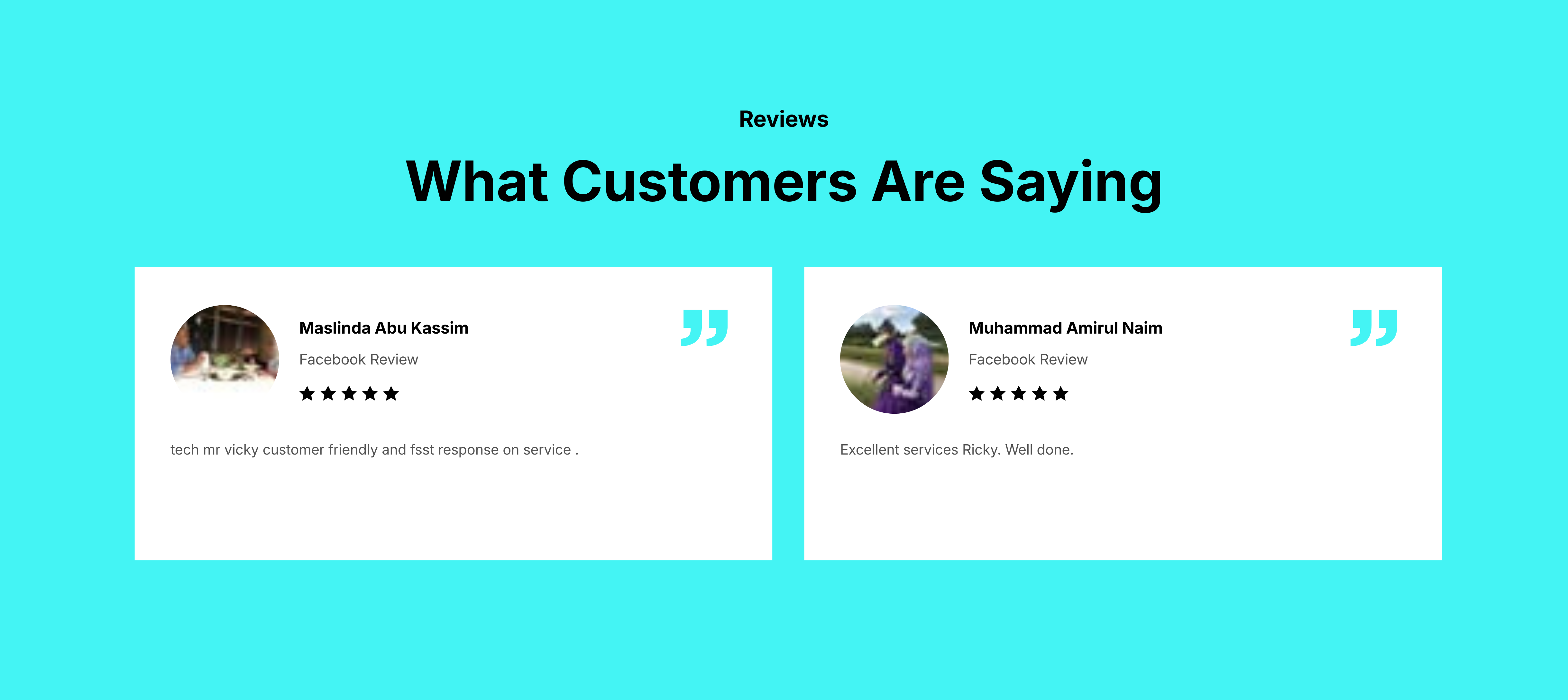 Reviews

What Customers Are Saying

Maslinda Abu Kassim

Facebook Review

★★★★★

tech mr vicky customer friendly and fsst response on service .

Muhammad Amirul Naim

Facebook Review

★★★★★

Excellent services Ricky. Well done.